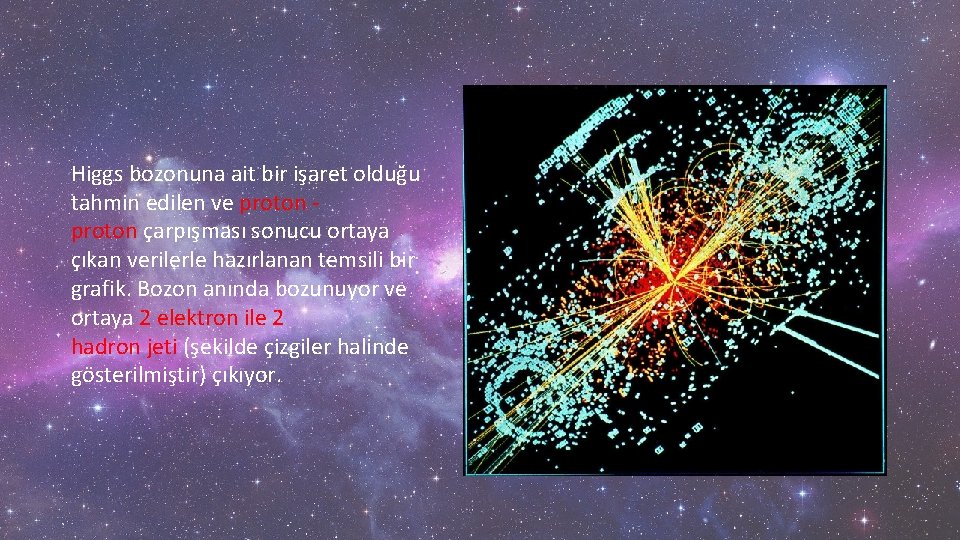 Higgs bozonuna ait bir işaret olduğu tahmin edilen ve proton - proton çarpışması sonucu ortaya çıkan verilerle hazırlanan temsili bir grafik. Bozon anında bozunuyor ve ortaya 2 elektron ile 2 hadron jeti (şekilde çizgiler halinde gösterilmiştir) çıkıyor.